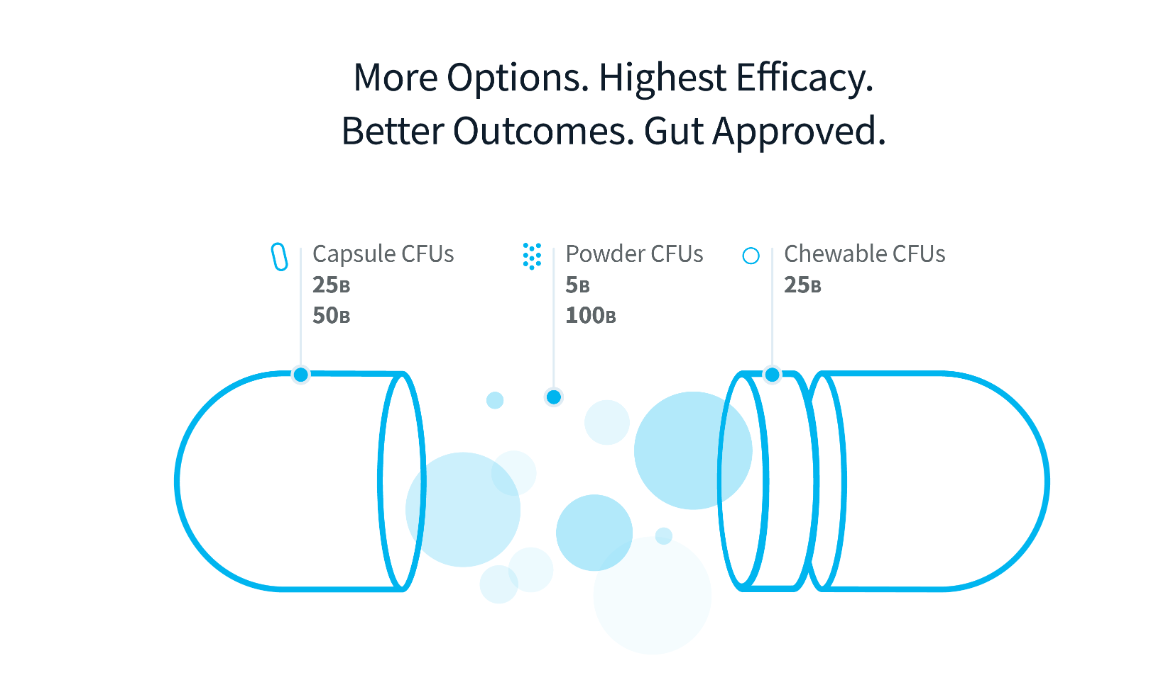 More Options. Highest Efficacy.
Better Outcomes. Gut Approved.

Capsule CFUs
25B
50B

Powder CFUs
5B
100B

Chewable CFUs
25B